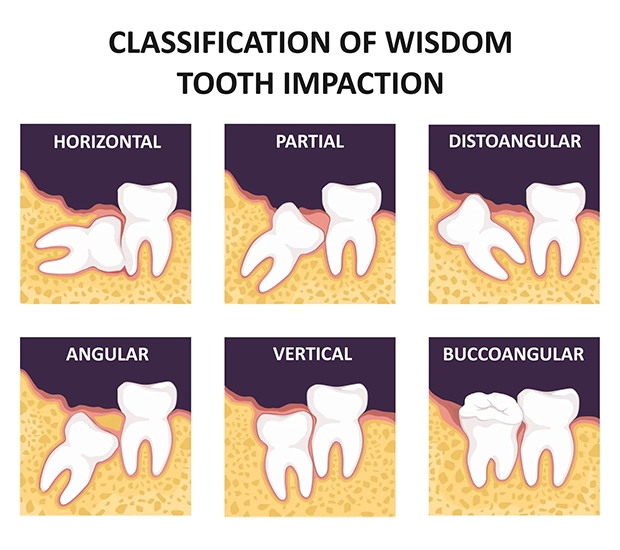 CLASSIFICATION OF WISDOM TOOTH IMPACTION

HORIZONTAL

PARTIAL

DISTOANGULAR

ANGULAR

VERTICAL

BUCCOANGULAR